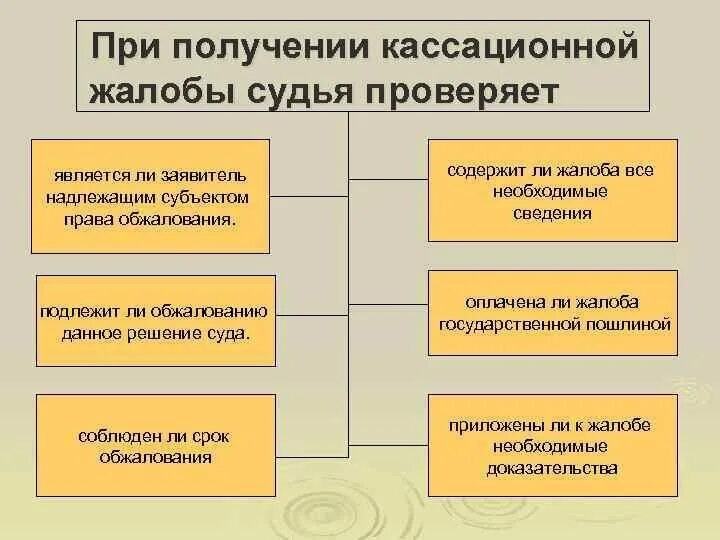 При получении кассационной жалобы судья проверяет

является ли заявитель надлежащим субъектом права обжалования.

подлежит ли обжалованию данное решение суда.

соблюден ли срок обжалования

содержит ли жалоба все необходимые сведения

оплачена ли жалоба государственной пошлиной

приложены ли к жалобе необходимые доказательства